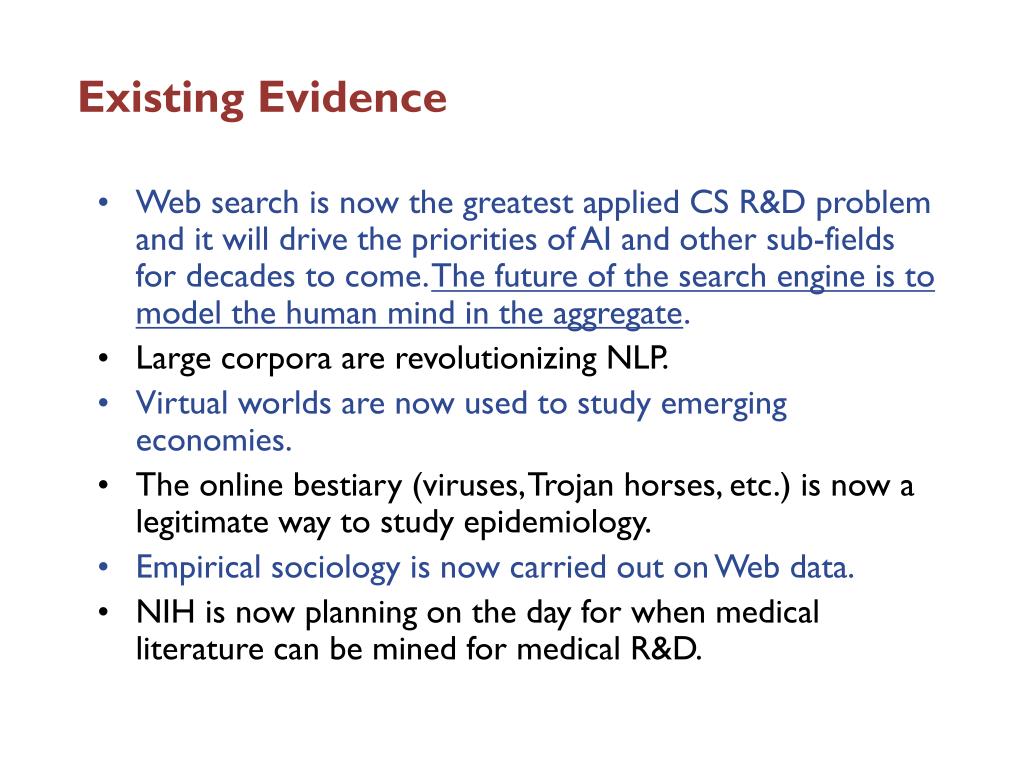 Existing Evidence

• Web search is now the greatest applied CS R&D problem and it will drive the priorities of AI and other sub-fields for decades to come. The future of the search engine is to model the human mind in the aggregate.
• Large corpora are revolutionizing NLP.
• Virtual worlds are now used to study emerging economies.
• The online bestiary (viruses, Trojan horses, etc.) is now a legitimate way to study epidemiology.
• Empirical sociology is now carried out on Web data.
• NIH is now planning on the day for when medical literature can be mined for medical R&D.